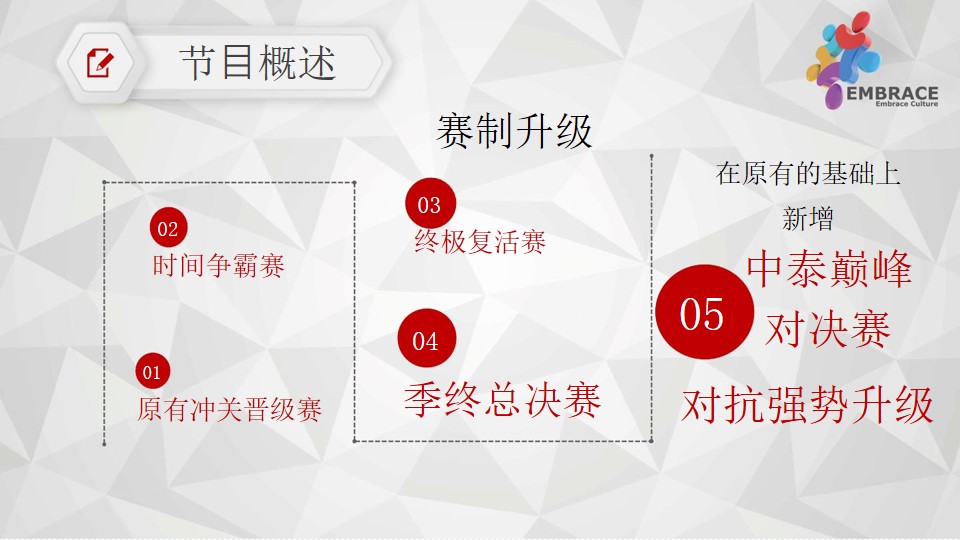 节目概述

EMBRACE
Embrace Culture

赛制升级

02
时间争霸赛

01
原有冲关晋级赛

03
终极复活赛

04
季终总决赛

在原有的基础上
新增

05
中泰巅峰
对决赛

对抗强势升级